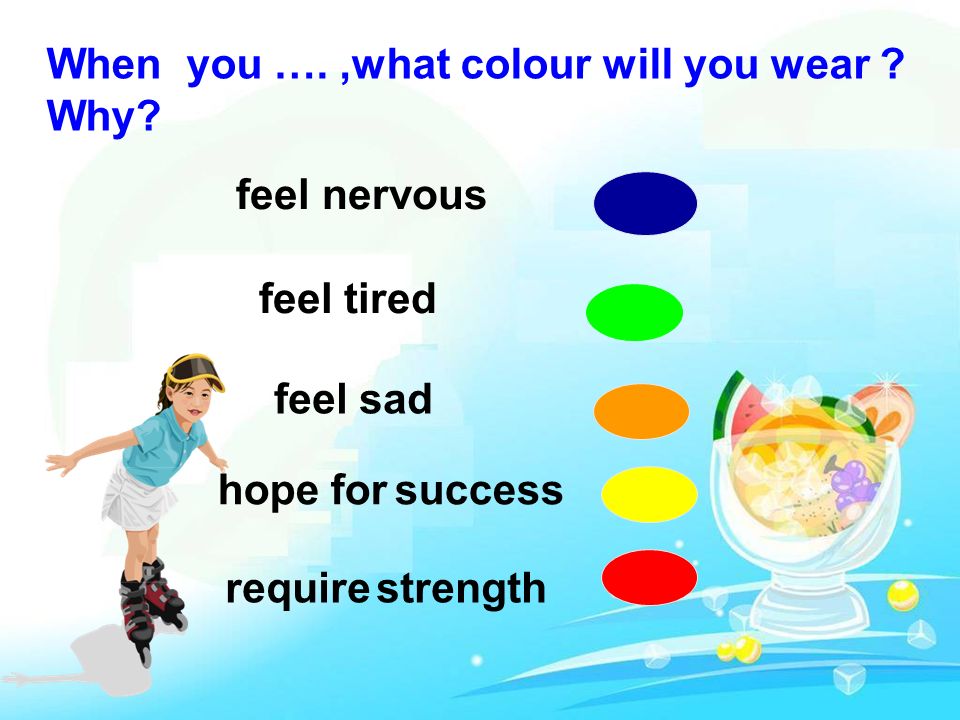 When you …. ,what colour will you wear ? Why?

feel nervous

feel tired

feel sad

hope for success

require strength